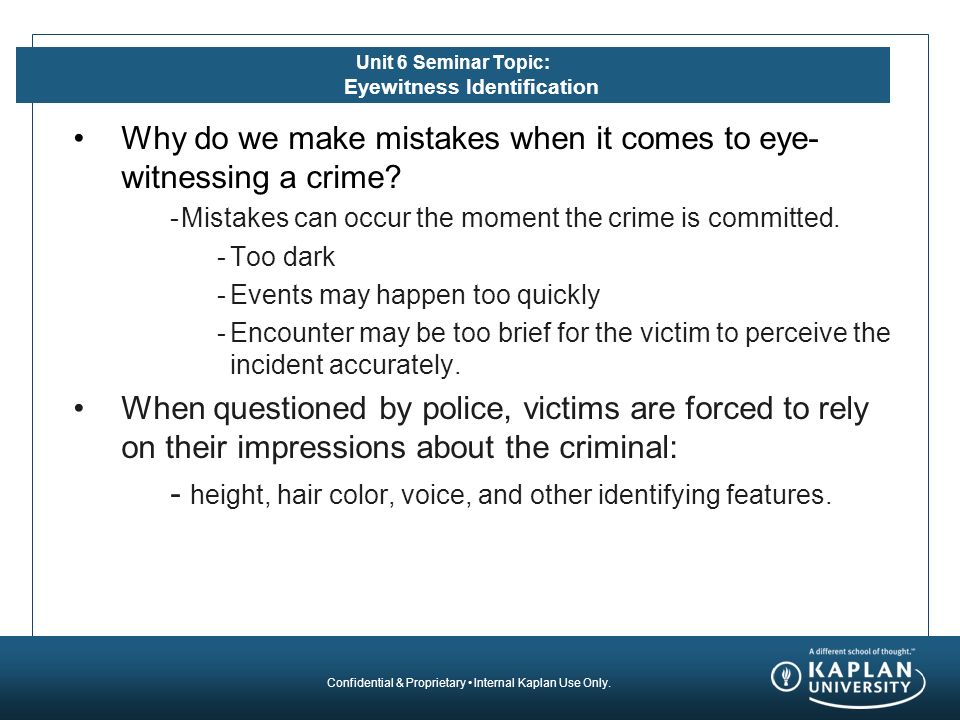 Unit 6 Seminar Topic:
Eyewitness Identification

• Why do we make mistakes when it comes to eye-witnessing a crime?

-Mistakes can occur the moment the crime is committed.

-Too dark

-Events may happen too quickly

-Encounter may be too brief for the victim to perceive the incident accurately.

• When questioned by police, victims are forced to rely on their impressions about the criminal:

- height, hair color, voice, and other identifying features.

Confidential & Proprietary • Internal Kaplan Use Only.

A different school of thought.™
KAPLAN UNIVERSITY